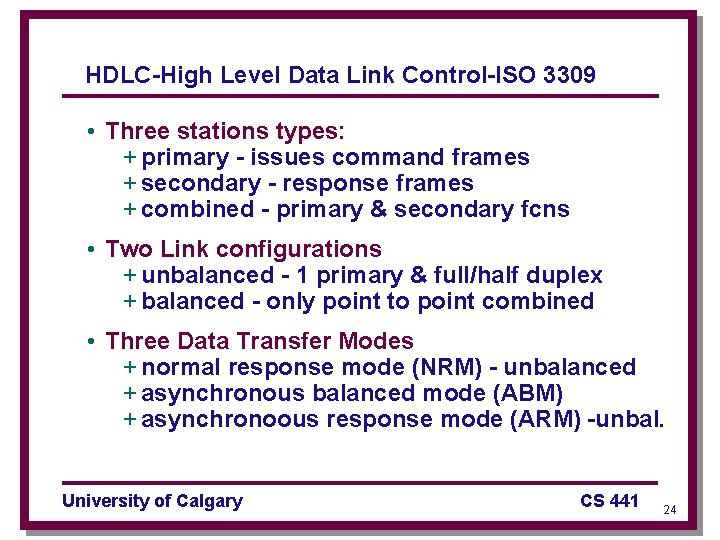 HDLC-High Level Data Link Control-ISO 3309

• Three stations types:
+ primary - issues command frames
+ secondary - response frames
+ combined - primary & secondary fcns

• Two Link configurations
+ unbalanced - 1 primary & full/half duplex
+ balanced - only point to point combined

• Three Data Transfer Modes
+ normal response mode (NRM) - unbalanced
+ asynchronous balanced mode (ABM)
+ asynchronoous response mode (ARM) -unbal.

University of Calgary

CS 441

24